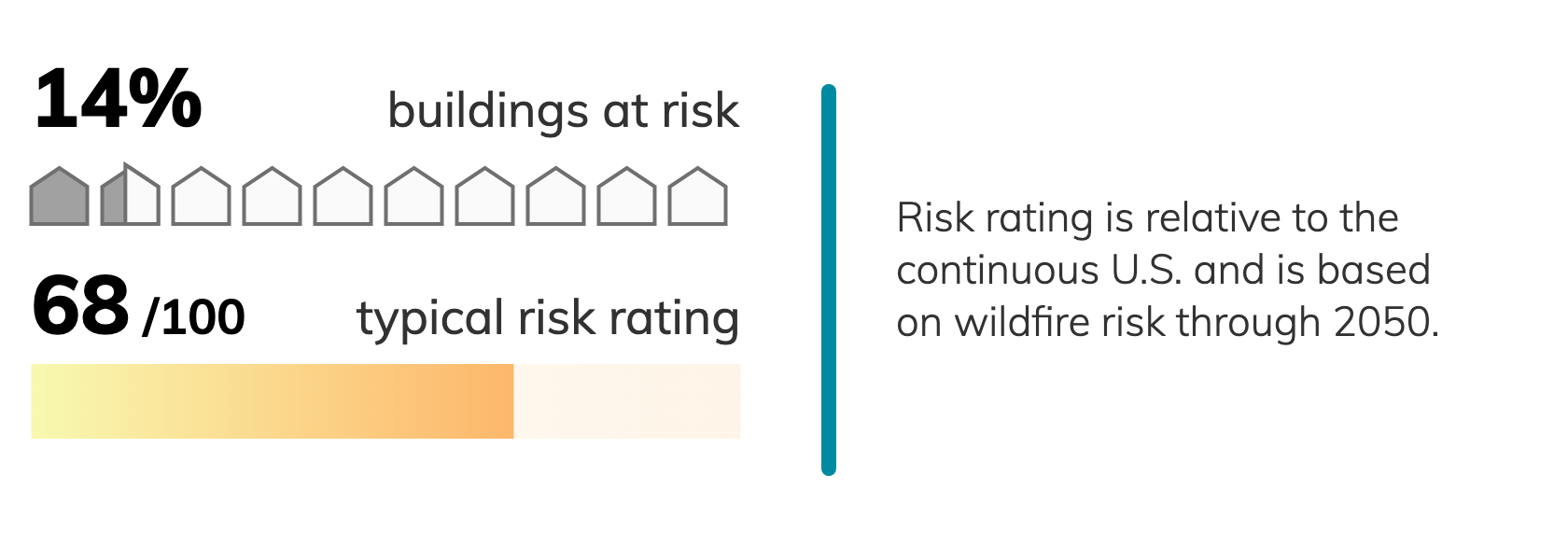 14% buildings at risk

68 /100 typical risk rating

Risk rating is relative to the continuous U.S. and is based on wildfire risk through 2050.